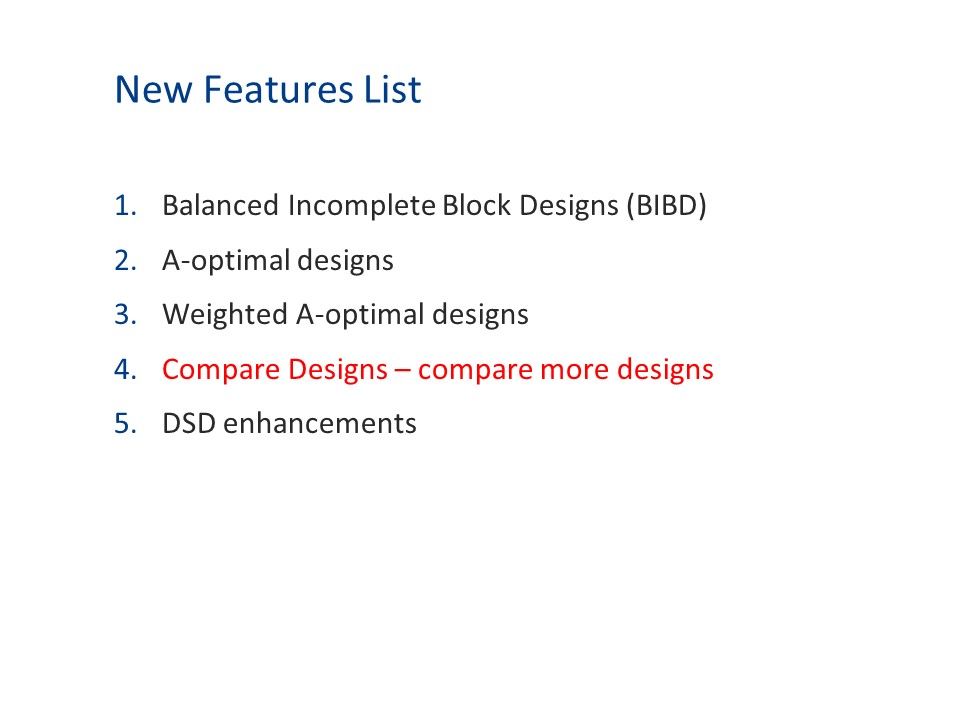 New Features List

1. Balanced Incomplete Block Designs (BIBD)
2. A-optimal designs
3. Weighted A-optimal designs
4. Compare Designs – compare more designs
5. DSD enhancements